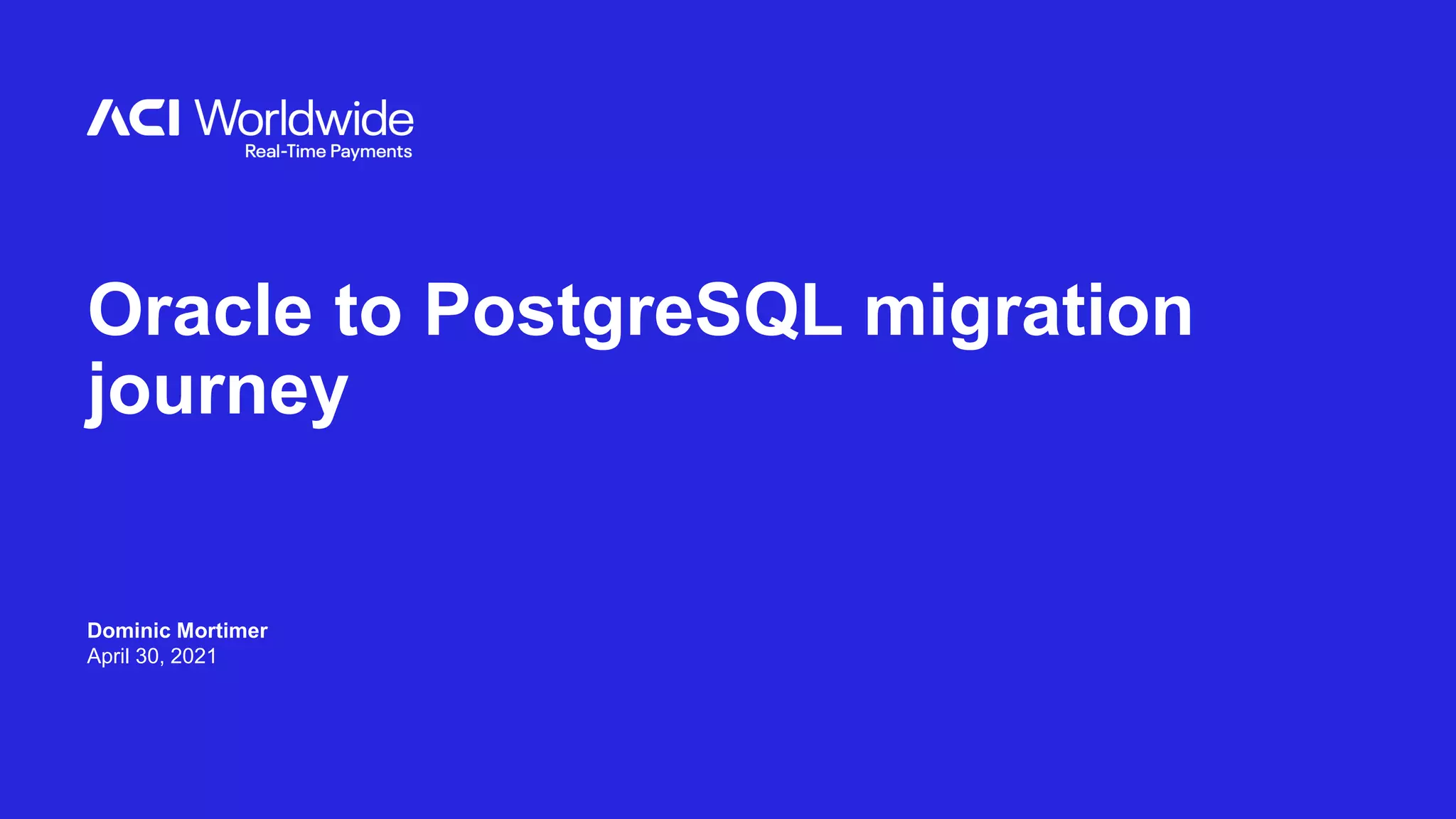 ACI Worldwide
Real-Time Payments

Oracle to PostgreSQL migration journey

Dominic Mortimer
April 30, 2021